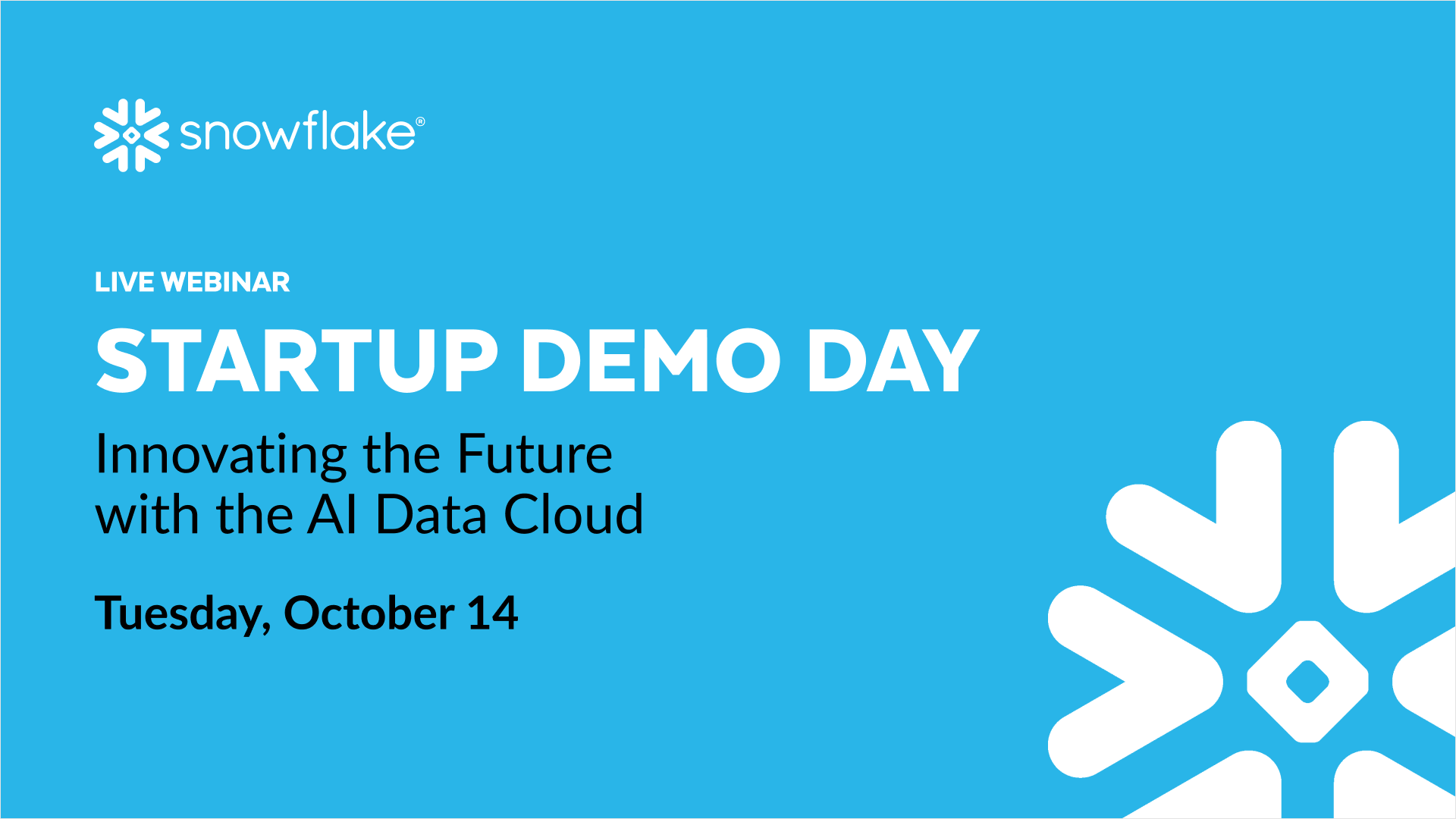 snowflake®

LIVE WEBINAR

STARTUP DEMO DAY

Innovating the Future with the AI Data Cloud

Tuesday, October 14